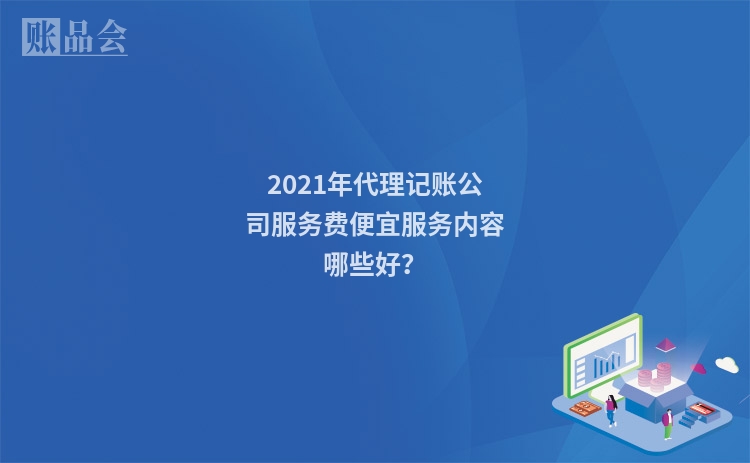 账品会

2021年代理记账公司服务费便宜服务内容哪些好?